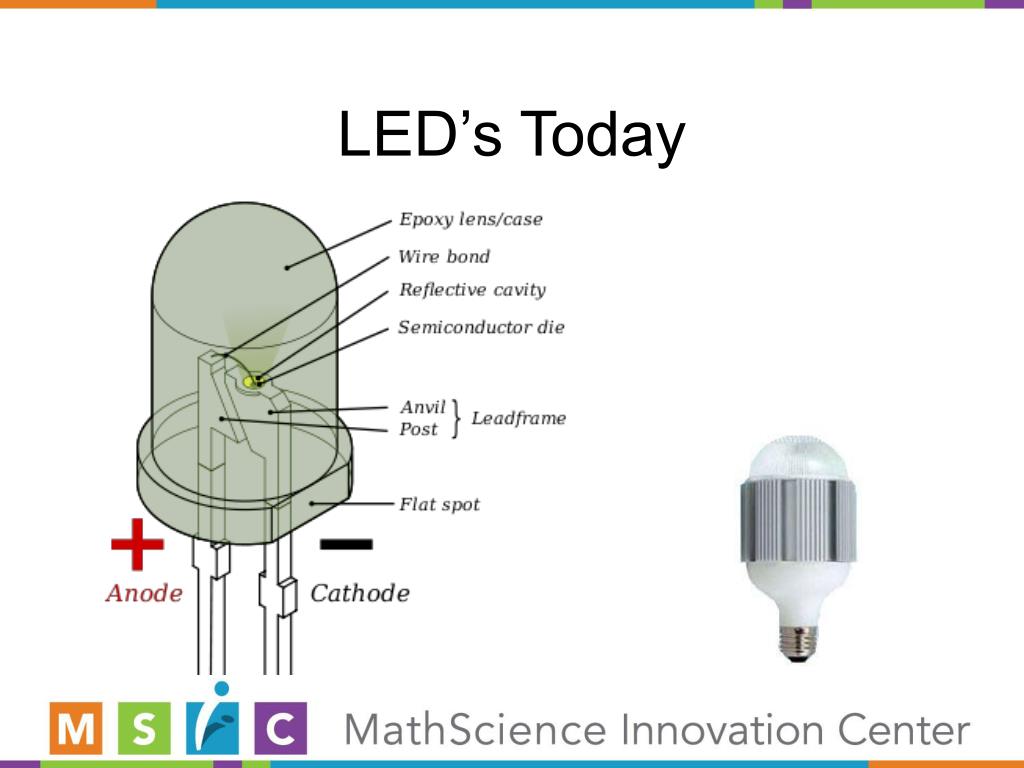 LED's Today

Epoxy lens/case
Wire bond
Reflective cavity
Semiconductor die
Anvil
Post
Leadframe
Flat spot
+
Anode
−
Cathode

M S i C MathScience Innovation Center